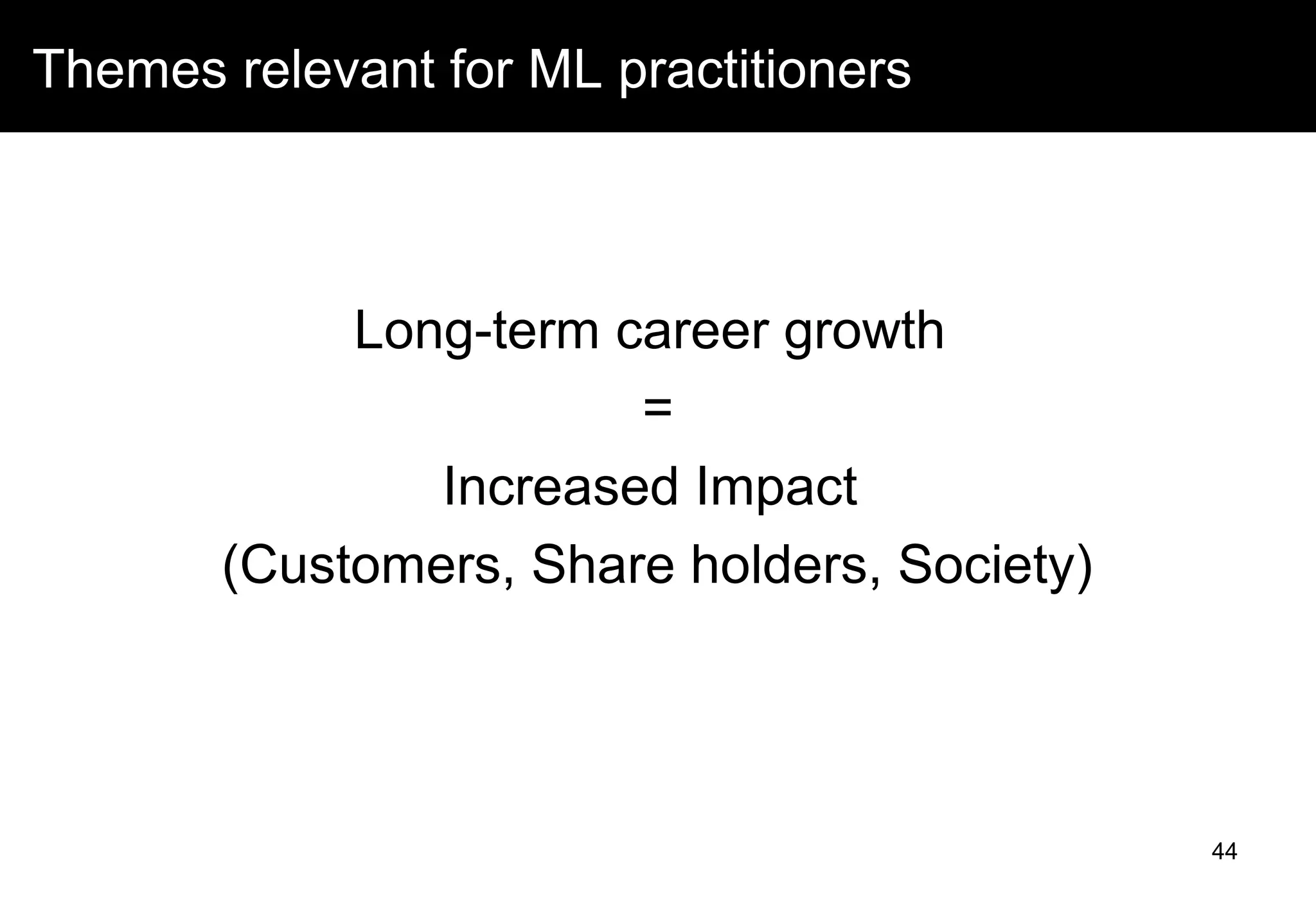 Themes relevant for ML practitioners

Long-term career growth

=

Increased Impact

(Customers, Share holders, Society)

44